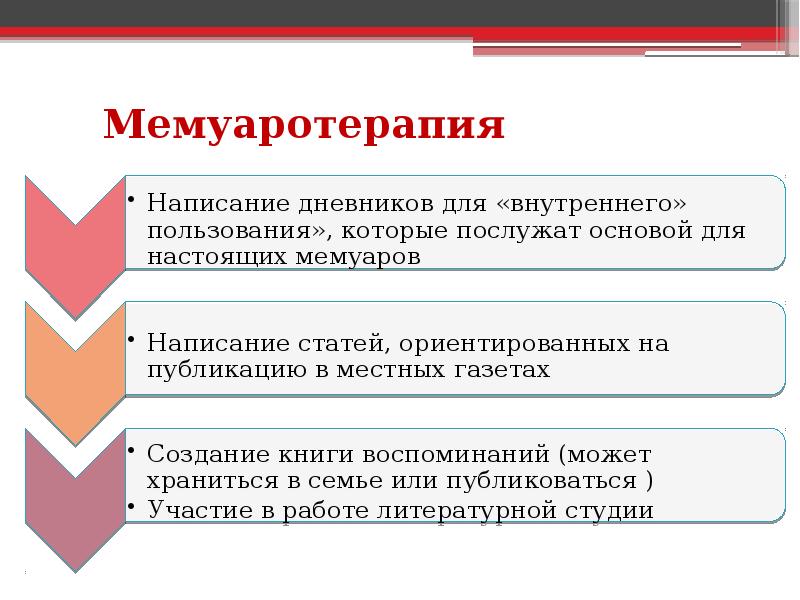 Мемуаротерапия

• Написание дневников для «внутреннего» пользования», которые послужат основой для настоящих мемуаров

• Написание статей, ориентированных на публикацию в местных газетах

• Создание книги воспоминаний (может храниться в семье или публиковаться )
• Участие в работе литературной студии